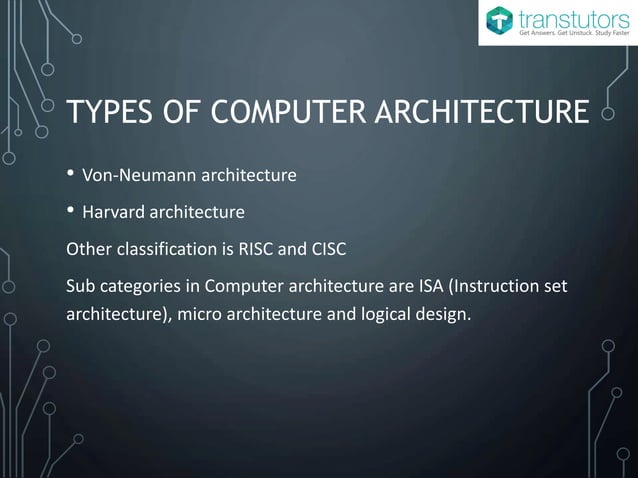 transtutors
Get Answers. Get Unstuck. Study Faster

TYPES OF COMPUTER ARCHITECTURE

• Von-Neumann architecture

• Harvard architecture

Other classification is RISC and CISC

Sub categories in Computer architecture are ISA (Instruction set architecture), micro architecture and logical design.